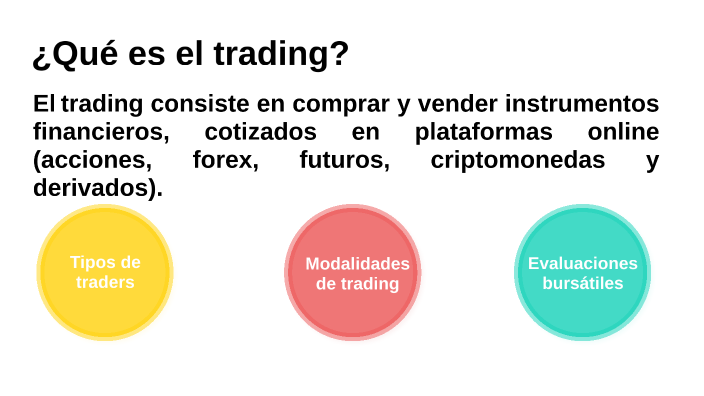 ¿Qué es el trading?

El trading consiste en comprar y vender instrumentos financieros, cotizados en plataformas online (acciones, forex, futuros, criptomonedas y derivados).

Tipos de traders

Modalidades de trading

Evaluaciones bursátiles